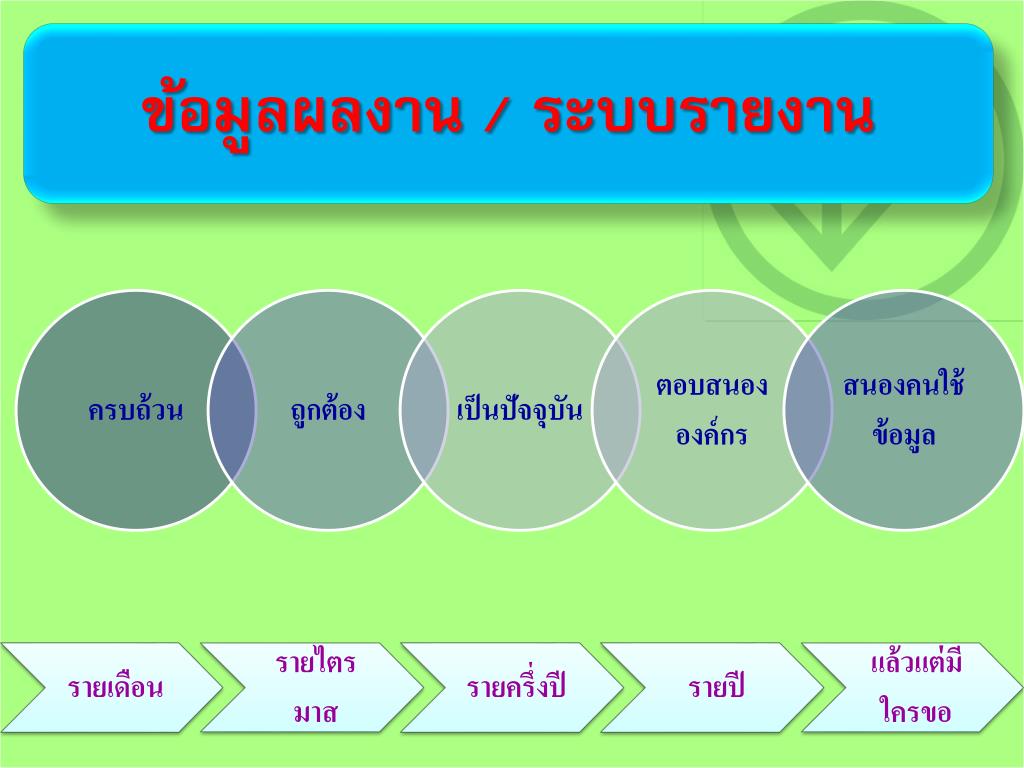 ข้อมูลผลงาน / ระบบรายงาน

ครบถ้วน

ถูกต้อง

เป็นปัจจุบัน

ตอบสนององค์กร

สนองคนใช้ข้อมูล

รายเดือน

รายไตรมาส

รายครึ่งปี

รายปี

แล้วแต่มีใครขอ